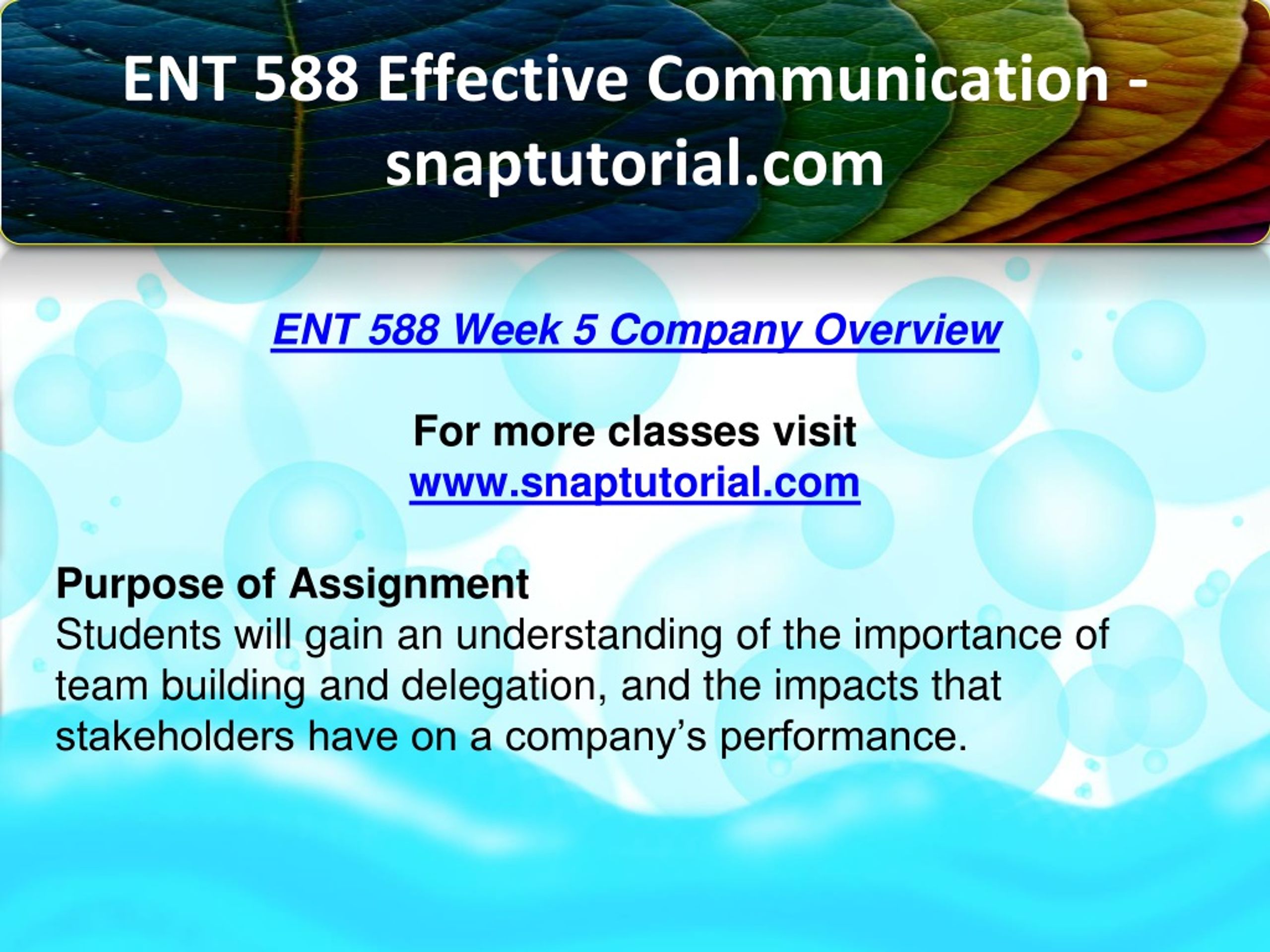 ENT 588 Effective Communication - snaptutorial.com

ENT 588 Week 5 Company Overview

For more classes visit
www.snaptutorial.com

Purpose of Assignment
Students will gain an understanding of the importance of team building and delegation, and the impacts that stakeholders have on a company’s performance.